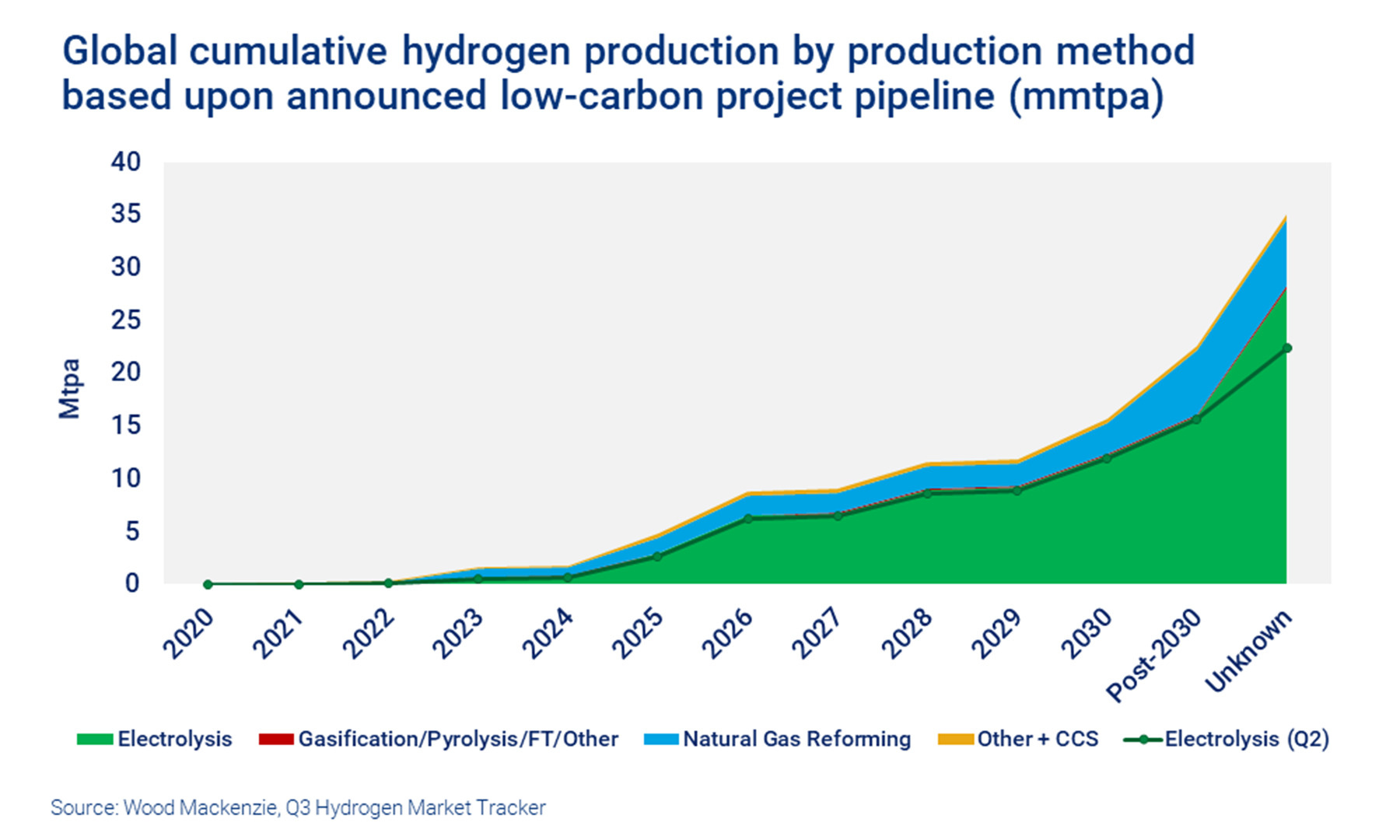 Global cumulative hydrogen production by production method based upon announced low-carbon project pipeline (mmtpa)

40
35
30
25
20
15
10
5
0

Mtpa

2020
2021
2022
2023
2024
2025
2026
2027
2028
2029
2030
Post-2030
Unknown

Electrolysis
Gasification/Pyrolysis/FT/Other
Natural Gas Reforming
Other + CCS
Electrolysis (Q2)

Source: Wood Mackenzie, Q3 Hydrogen Market Tracker